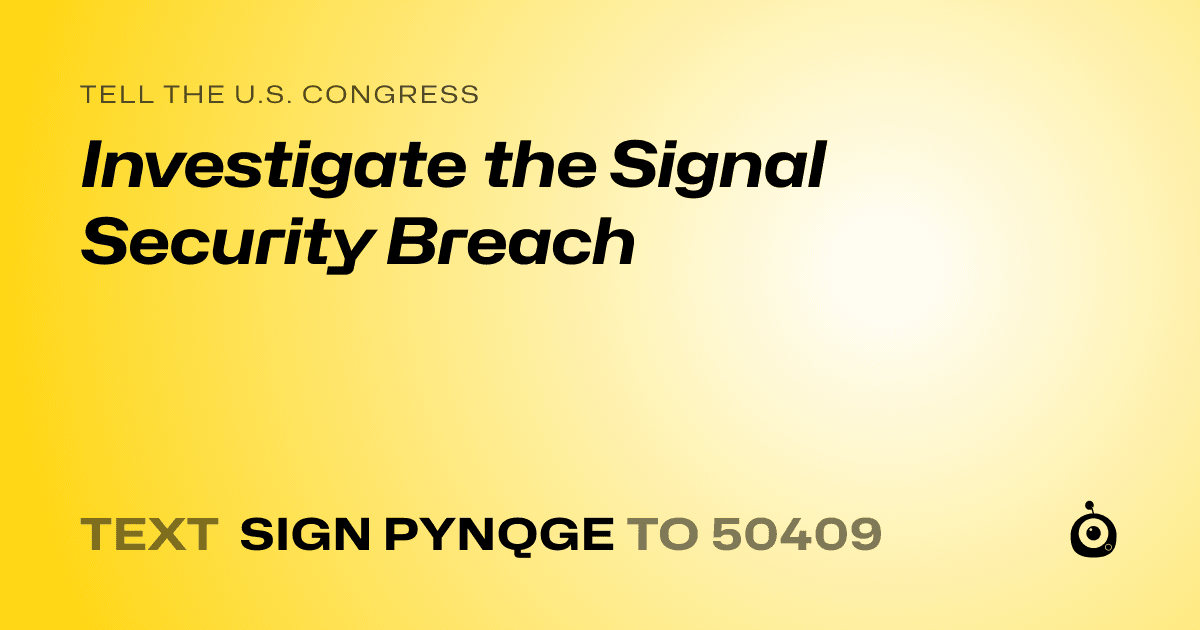 TELL THE U.S. CONGRESS

Investigate the Signal Security Breach

TEXT SIGN PYNQGE TO 50409